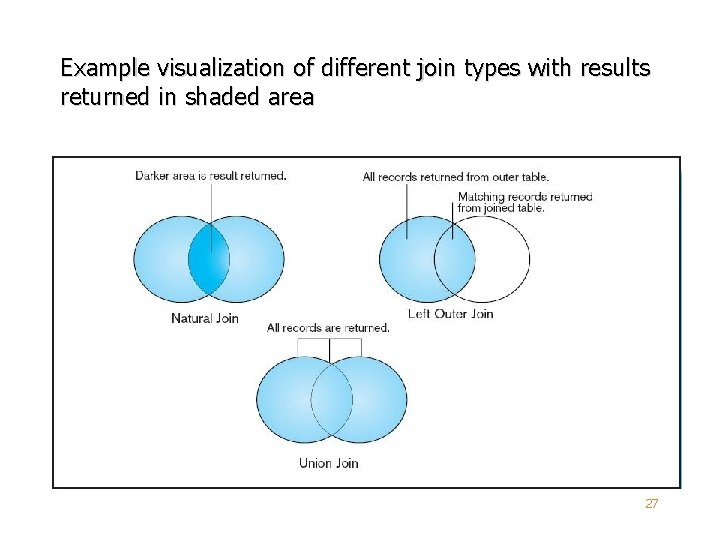 Example visualization of different join types with results returned in shaded area

Darker area is result returned.

Natural Join

All records returned from outer table.

Matching records returned from joined table.

Left Outer Join

All records are returned.

Union Join

27